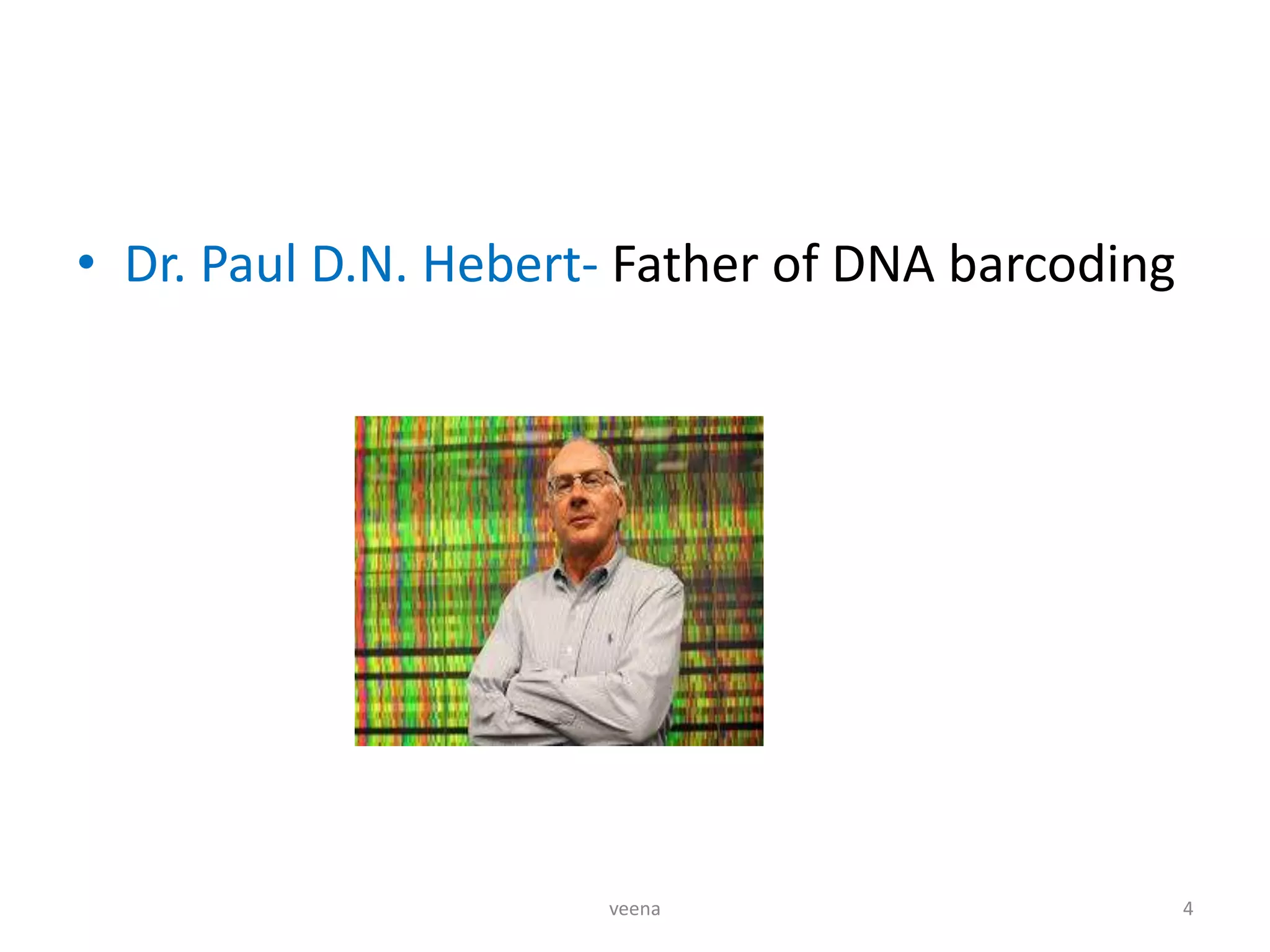 • Dr. Paul D.N. Hebert- Father of DNA barcoding

veena

4